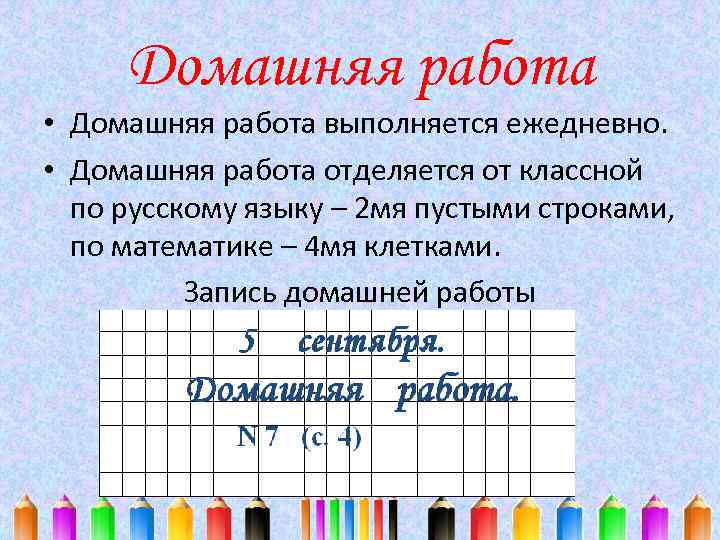 Домашняя работа

• Домашняя работа выполняется ежедневно.

• Домашняя работа отделяется от классной по русскому языку – 2мя пустыми строками, по математике – 4мя клетками.

Запись домашней работы

5 сентября.

Домашняя работа.

N 7 (с. 4)